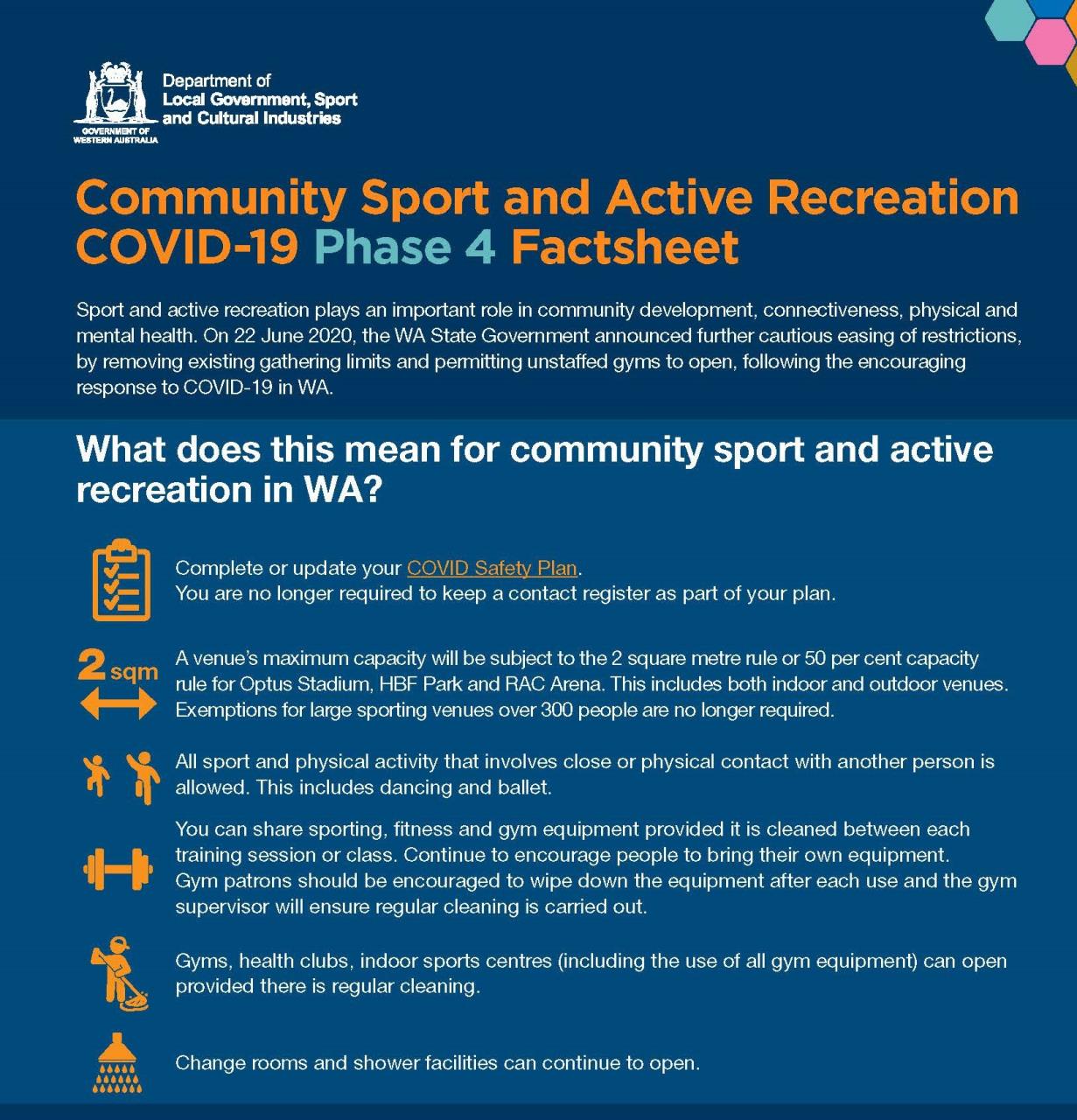 GOVERNMENT OF WESTERN AUSTRALIA

Department of Local Government, Sport and Cultural Industries

Community Sport and Active Recreation COVID-19 Phase 4 Factsheet

Sport and active recreation plays an important role in community development, connectiveness, physical and mental health. On 22 June 2020, the WA State Government announced further cautious easing of restrictions, by removing existing gathering limits and permitting unstaffed gyms to open, following the encouraging response to COVID-19 in WA.

What does this mean for community sport and active recreation in WA?

Complete or update your COVID Safety Plan.
You are no longer required to keep a contact register as part of your plan.

2 sqm

A venue's maximum capacity will be subject to the 2 square metre rule or 50 per cent capacity rule for Optus Stadium, HBF Park and RAC Arena. This includes both indoor and outdoor venues. Exemptions for large sporting venues over 300 people are no longer required.

All sport and physical activity that involves close or physical contact with another person is allowed. This includes dancing and ballet.

You can share sporting, fitness and gym equipment provided it is cleaned between each training session or class. Continue to encourage people to bring their own equipment. Gym patrons should be encouraged to wipe down the equipment after each use and the gym supervisor will ensure regular cleaning is carried out.

Gyms, health clubs, indoor sports centres (including the use of all gym equipment) can open provided there is regular cleaning.

Change rooms and shower facilities can continue to open.